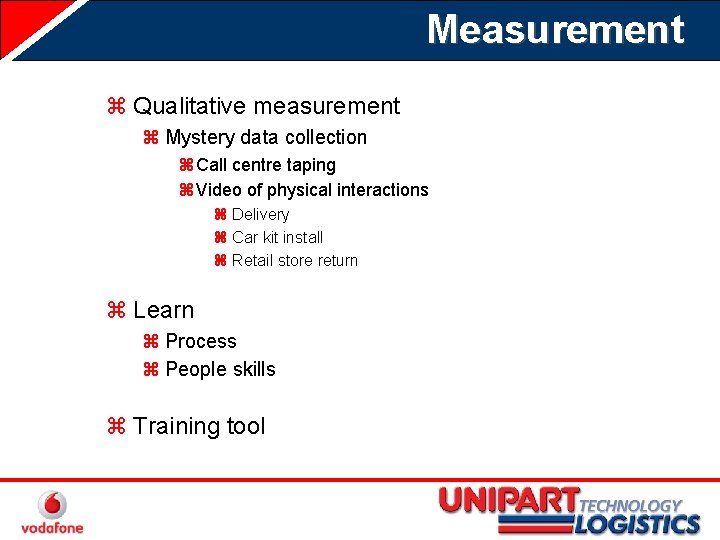 Measurement

⌘ Qualitative measurement

⌘ Mystery data collection

⌘ Call centre taping

⌘ Video of physical interactions

⌘ Delivery

⌘ Car kit install

⌘ Retail store return

⌘ Learn

⌘ Process

⌘ People skills

⌘ Training tool

vodafone

UNIPART TECHNOLOGY LOGISTICS